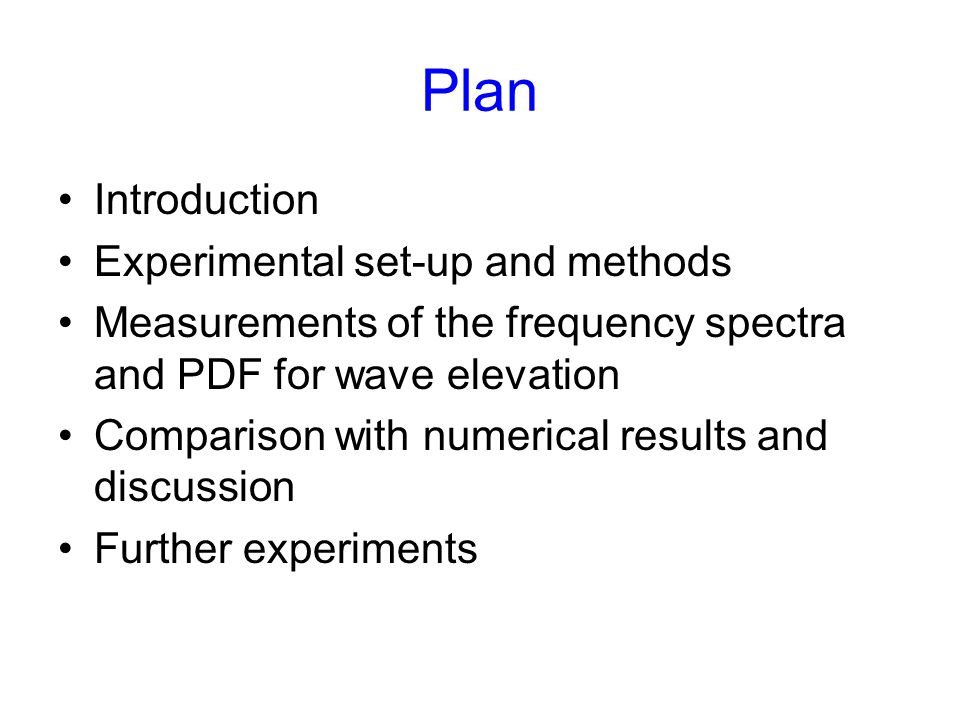 Plan

• Introduction
• Experimental set-up and methods
• Measurements of the frequency spectra and PDF for wave elevation
• Comparison with numerical results and discussion
• Further experiments